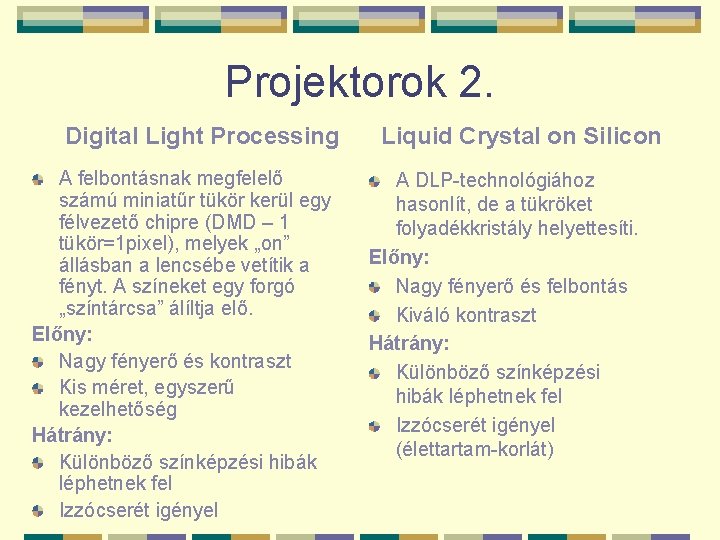 Projektorok 2.

Digital Light Processing

A felbontásnak megfelelő számú miniatűr tükör kerül egy félvezető chipre (DMD – 1 tükör=1pixel), melyek „on” állásban a lencsébe vetítik a fényt. A színeket egy forgó „színtárcsa” álíltja elő.

Előny:

Nagy fényerő és kontraszt

Kis méret, egyszerű kezelhetőség

Hátrány:

Különböző színképzési hibák léphetnek fel

Izzócserét igényel

Liquid Crystal on Silicon

A DLP-technológiához hasonlít, de a tükröket folyadékkristály helyettesíti.

Előny:

Nagy fényerő és felbontás

Kiváló kontraszt

Hátrány:

Különböző színképzési hibák léphetnek fel

Izzócserét igényel (élettartam-korlát)